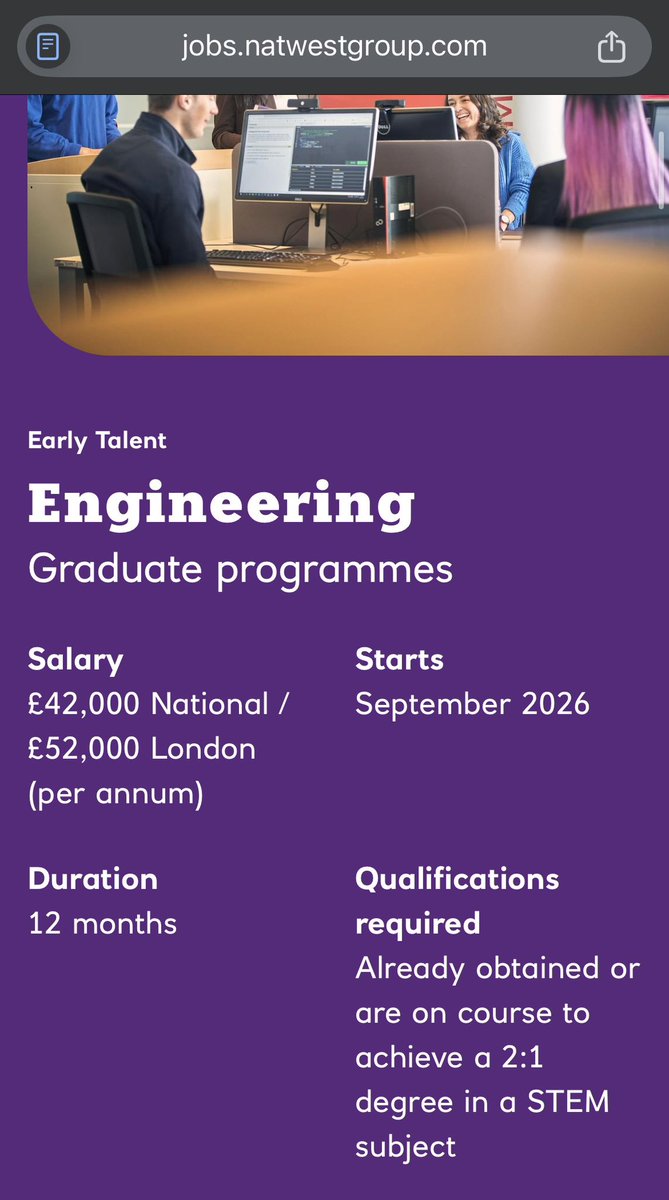 jobs.natwestgroup.com

Early Talent

Engineering

Graduate programmes

Salary
£42,000 National / £52,000 London (per annum)

Starts
September 2026

Duration
12 months

Qualifications required
Already obtained or are on course to achieve a 2:1 degree in a STEM subject